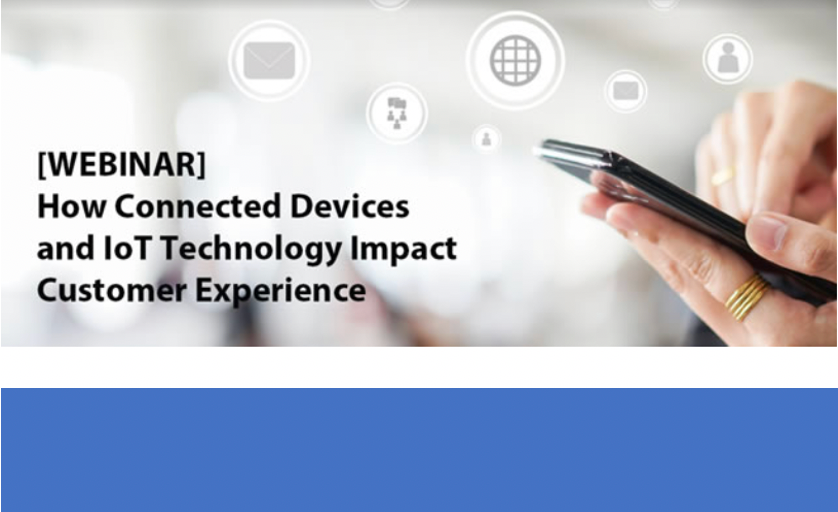 [WEBINAR]
How Connected Devices and IoT Technology Impact Customer Experience